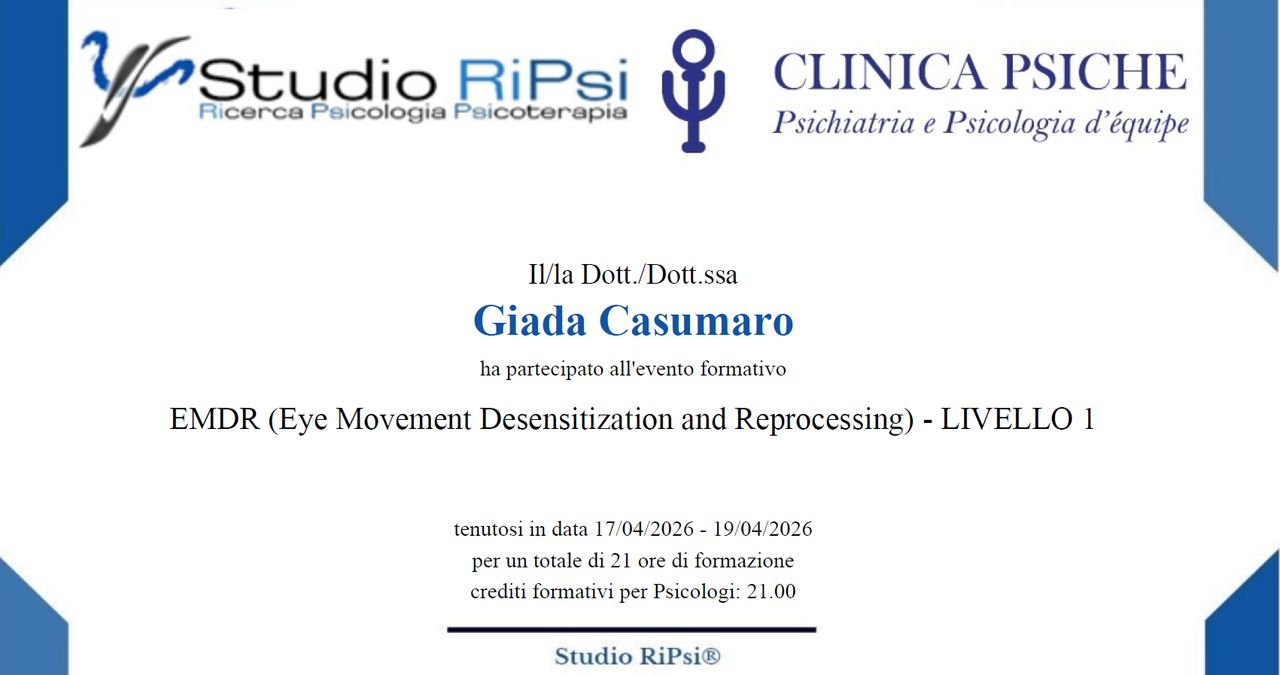 Studio RiPsi
Ricerca Psicologia Psicoterapia

CLINICA PSICHE
Psichiatria e Psicologia d'équipe

Il/la Dott./Dott.ssa

Giada Casumaro

ha partecipato all'evento formativo

EMDR (Eye Movement Desensitization and Reprocessing) - LIVELLO 1

tenutosi in data 17/04/2026 - 19/04/2026
per un totale di 21 ore di formazione
crediti formativi per Psicologi: 21.00

Studio RiPsi®